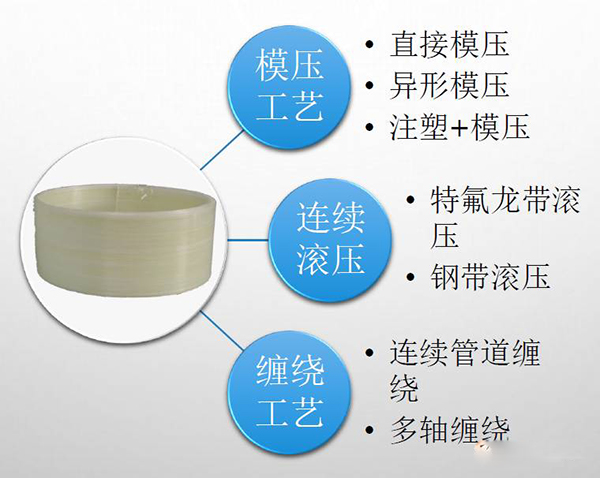 模压工艺

• 直接模压
• 异形模压
• 注塑+模压

连续滚压

• 特氟龙带滚压
• 钢带滚压

缠绕工艺

• 连续管道缠绕
• 多轴缠绕